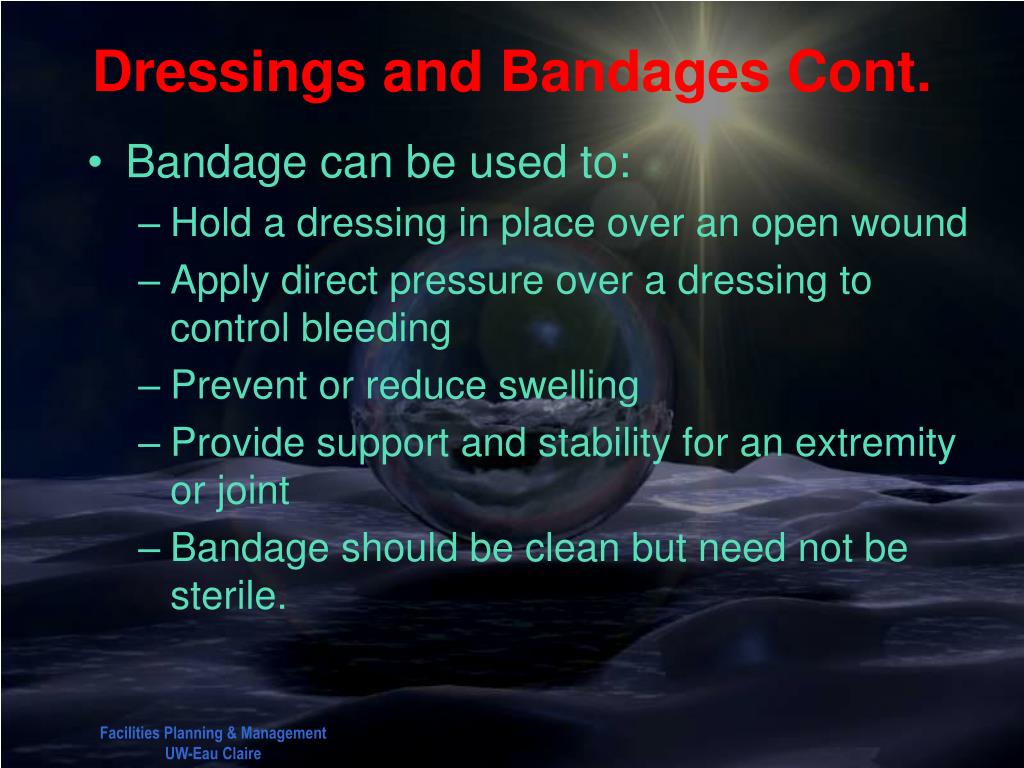 Dressings and Bandages Cont.

• Bandage can be used to:
– Hold a dressing in place over an open wound
– Apply direct pressure over a dressing to control bleeding
– Prevent or reduce swelling
– Provide support and stability for an extremity or joint
– Bandage should be clean but need not be sterile.

Facilities Planning & Management
UW-Eau Claire